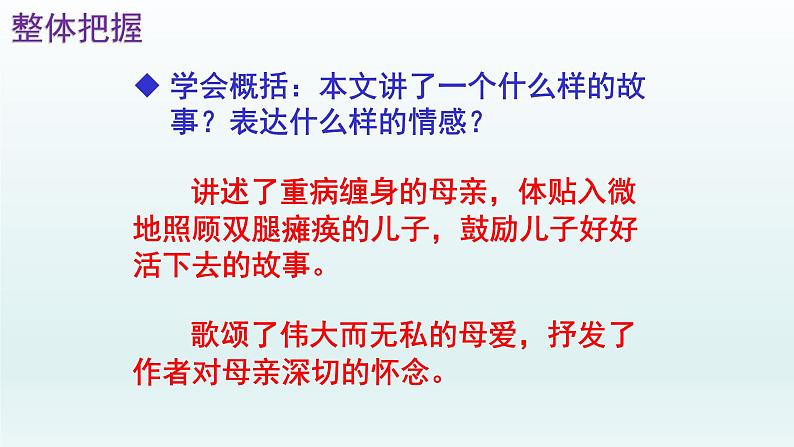 整体把握

◆ 学会概括：本文讲了一个什么样的故事？表达什么样的情感？

讲述了重病缠身的母亲，体贴入微地照顾双腿瘫痪的儿子，鼓励儿子好好活下去的故事。

歌颂了伟大而无私的母爱，抒发了作者对母亲深切的怀念。